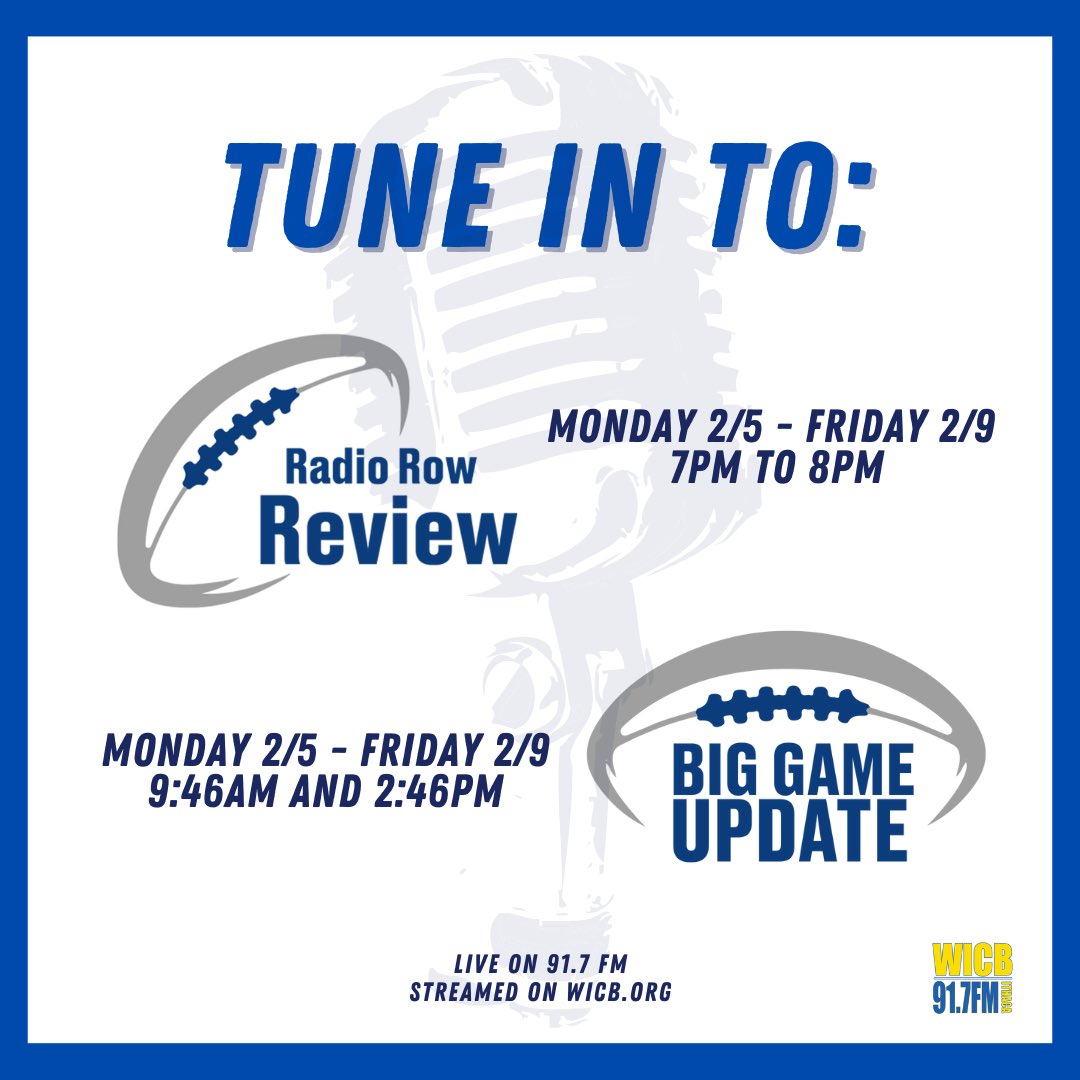 TUNE IN TO:

Radio Row Review

MONDAY 2/5 - FRIDAY 2/9
7PM TO 8PM

MONDAY 2/5 - FRIDAY 2/9
9:46AM AND 2:46PM

BIG GAME UPDATE

LIVE ON 91.7 FM
STREAMED ON WICB.ORG

WICB 91.7FM ITHACA